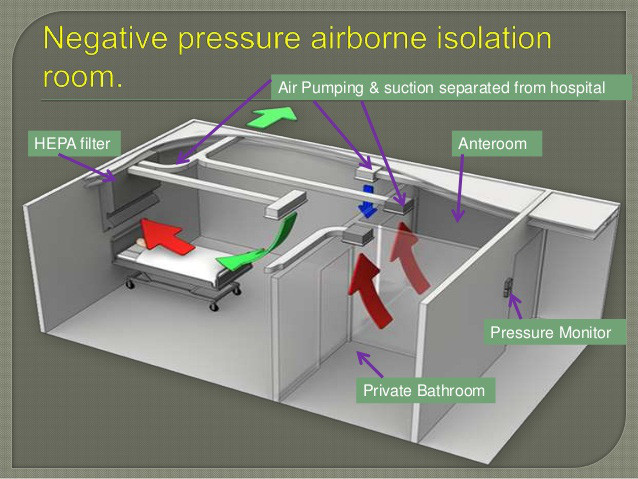 Negative pressure airborne isolation room.

Air Pumping & suction separated from hospital

HEPA filter

Anteroom

Pressure Monitor

Private Bathroom